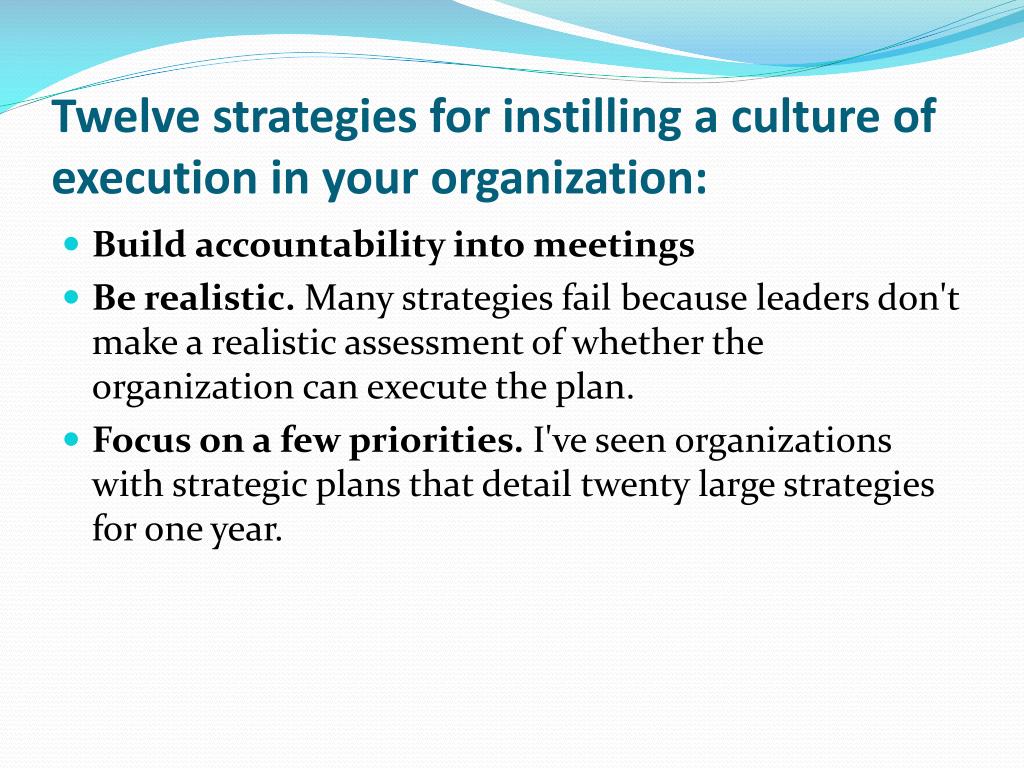 Twelve strategies for instilling a culture of execution in your organization:

- Build accountability into meetings
- Be realistic. Many strategies fail because leaders don't make a realistic assessment of whether the organization can execute the plan.
- Focus on a few priorities. I've seen organizations with strategic plans that detail twenty large strategies for one year.